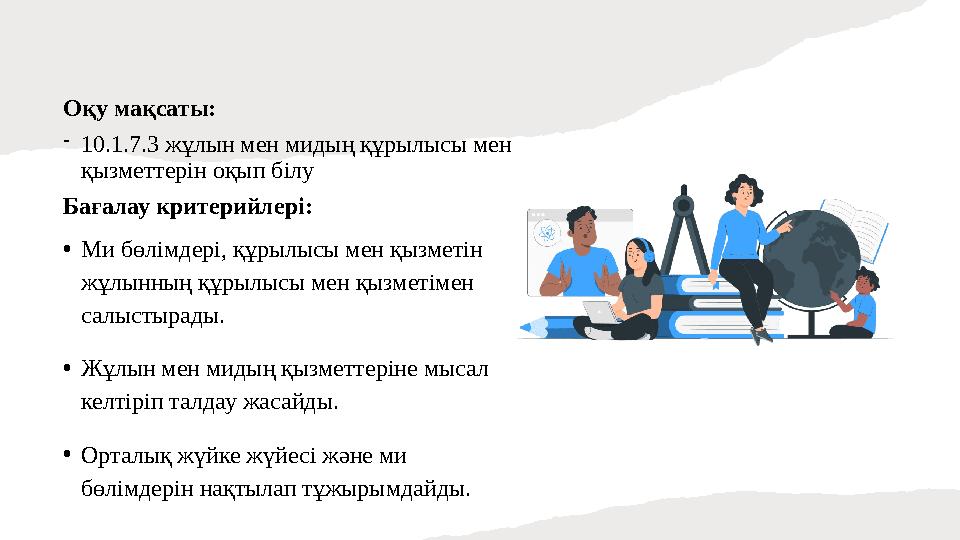 Оқу мақсаты:

- 10.1.7.3 жұлын мен мидың құрылысы мен қызметтерін оқып білу

Бағалау критерийлері:

• Ми бөлімдері, құрылысы мен қызметін жұлынның құрылысы мен қызметімен салыстырады.

• Жұлын мен мидың қызметтеріне мысал келтіріп талдау жасайды.

• Орталық жүйке жүйесі және ми бөлімдерін нақтылап тұжырымдайды.